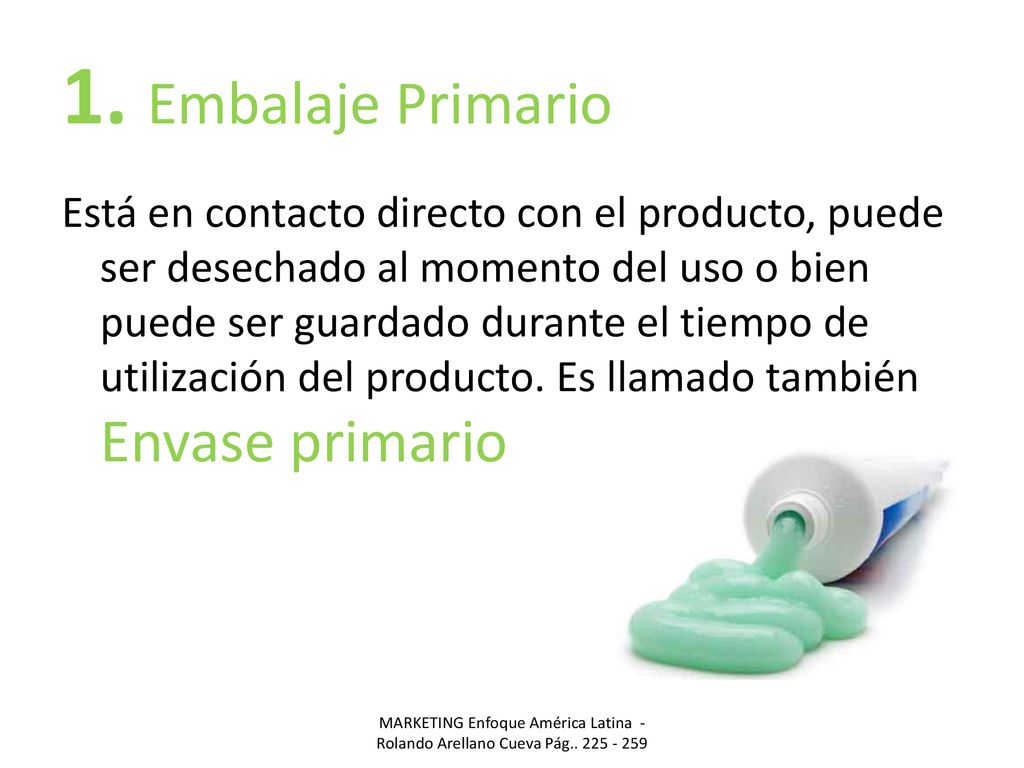 1. Embalaje Primario

Está en contacto directo con el producto, puede ser desechado al momento del uso o bien puede ser guardado durante el tiempo de utilización del producto. Es llamado también Envase primario

MARKETING Enfoque América Latina - Rolando Arellano Cueva Pág.. 225 - 259